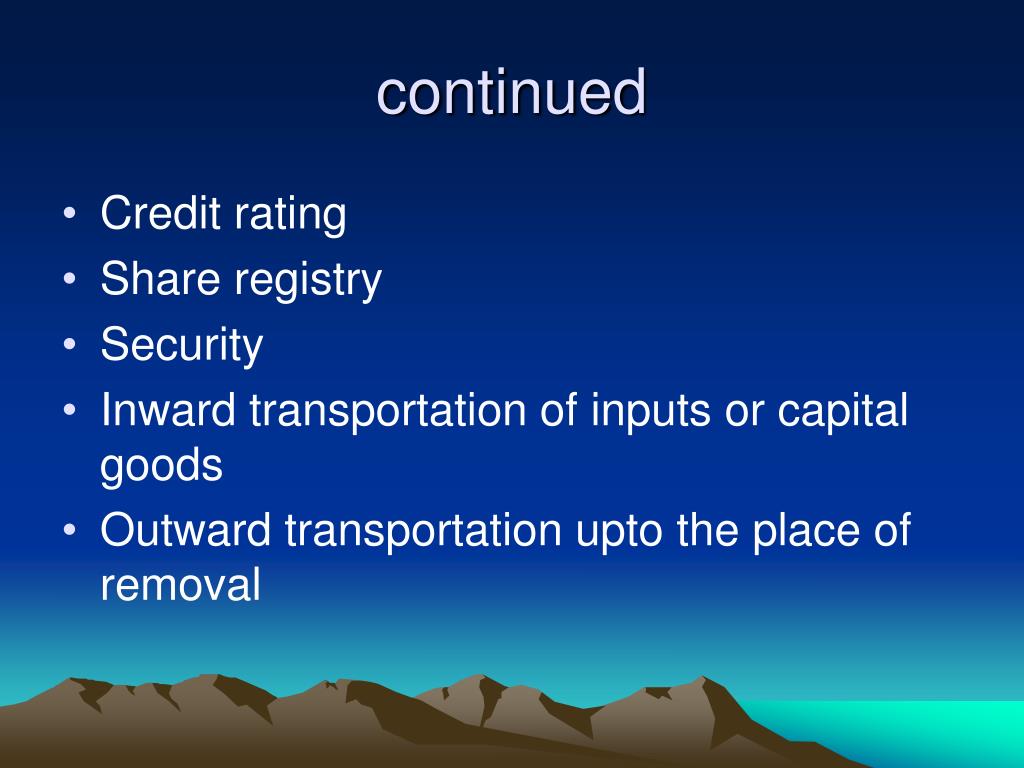 continued

• Credit rating
• Share registry
• Security
• Inward transportation of inputs or capital goods
• Outward transportation upto the place of removal